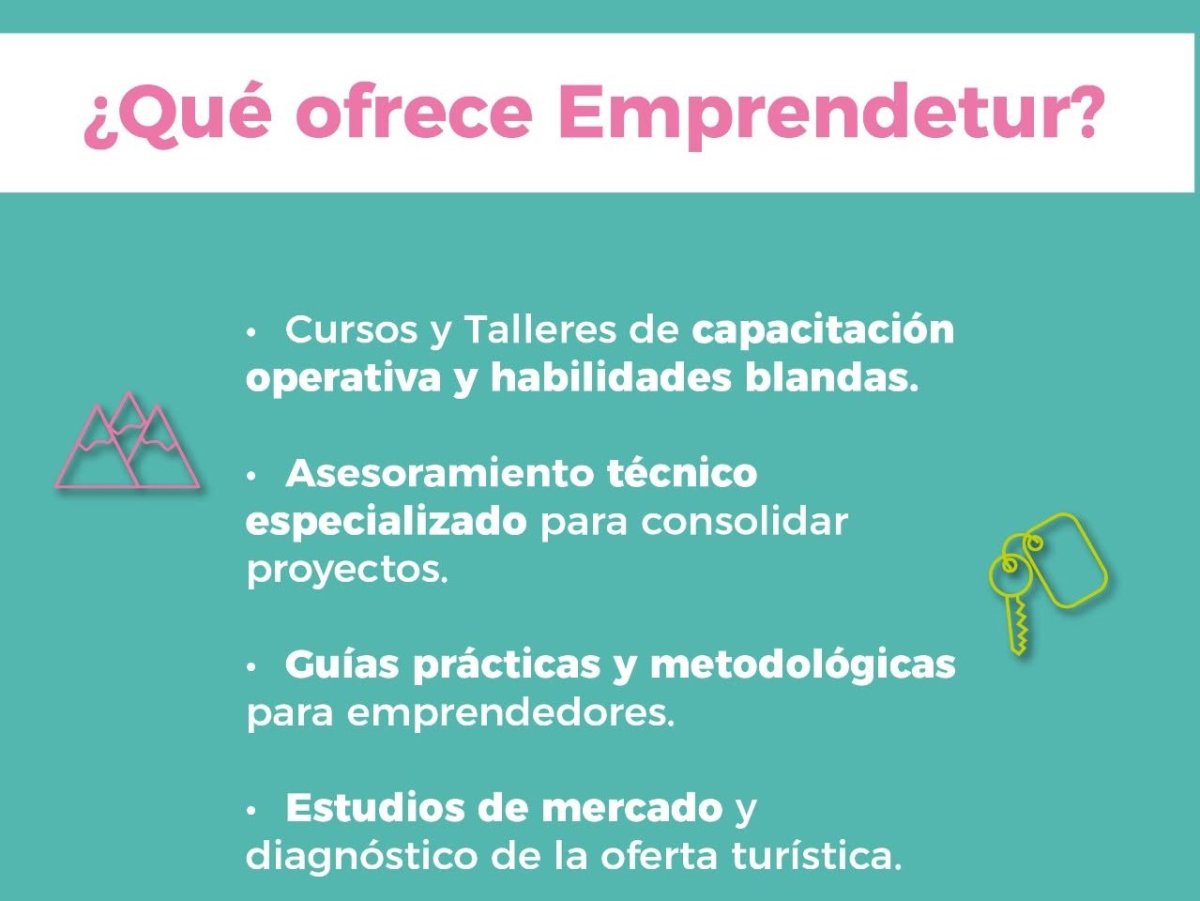 ¿Qué ofrece Emprendetur?

• Cursos y Talleres de capacitación operativa y habilidades blandas.

• Asesoramiento técnico especializado para consolidar proyectos.

• Guías prácticas y metodológicas para emprendedores.

• Estudios de mercado y diagnóstico de la oferta turística.